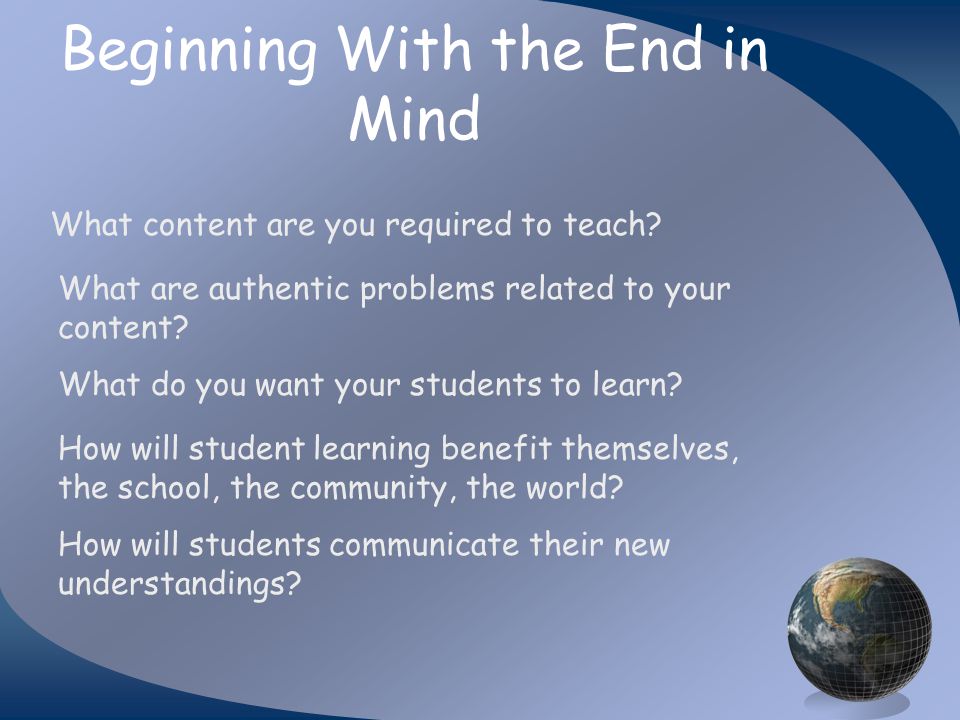 Beginning With the End in Mind

What content are you required to teach?

What are authentic problems related to your content?

What do you want your students to learn?

How will student learning benefit themselves, the school, the community, the world?

How will students communicate their new understandings?